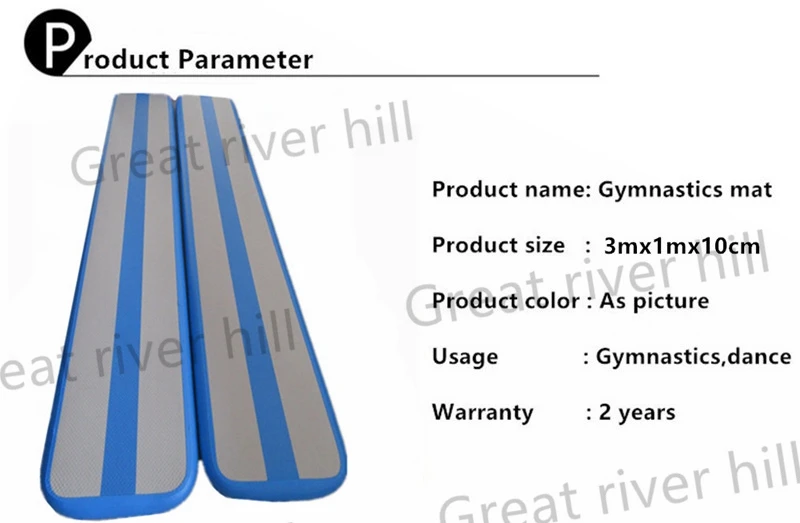 Product Parameter

Great river hill

Product name: Gymnastics mat

Product size : 3mx1mx10cm

Great river hill

Product color : As picture

eat river hill

Usage : Gymnastics,dance

Warranty : 2 years

Great river hill